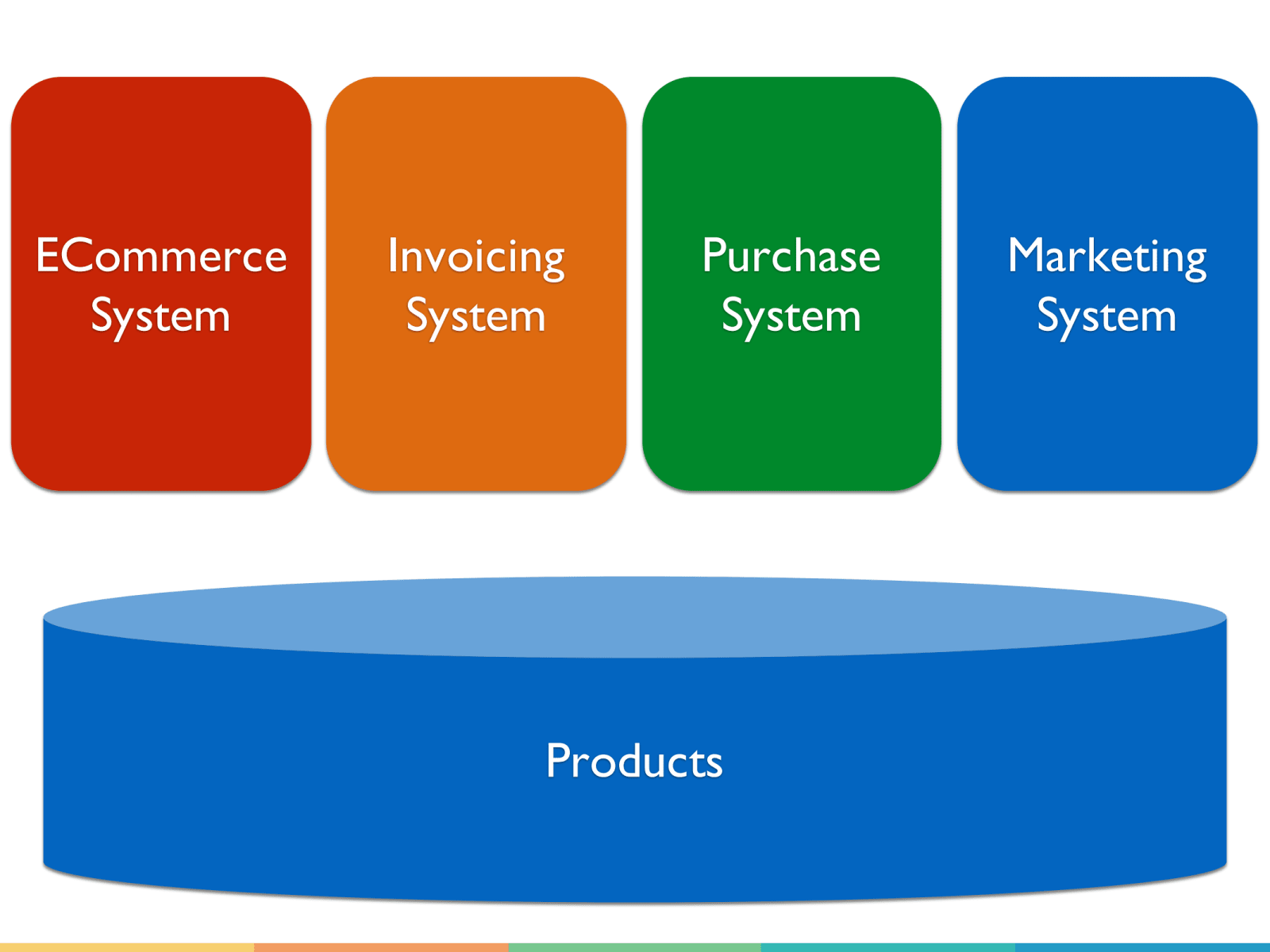 ECommerce System

Invoicing System

Purchase System

Marketing System

Products